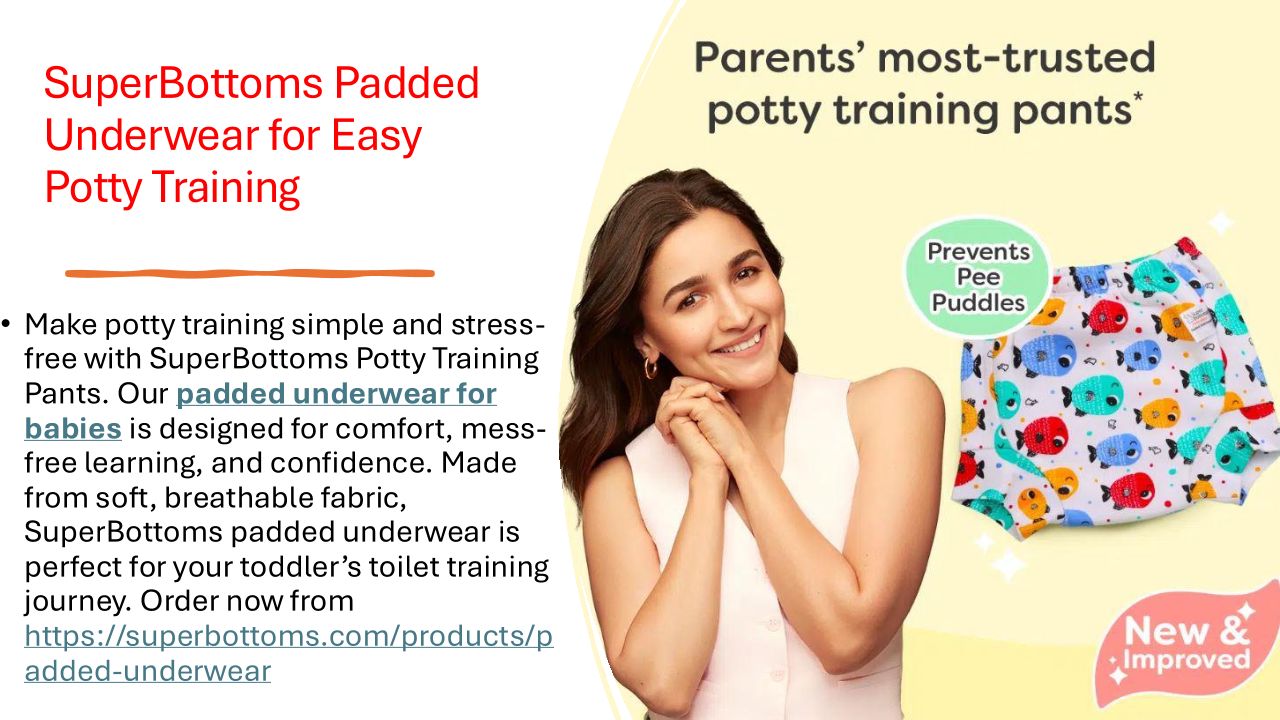 SuperBottoms Padded Underwear for Easy Potty Training

• Make potty training simple and stress-free with SuperBottoms Potty Training Pants. Our padded underwear for babies is designed for comfort, mess-free learning, and confidence. Made from soft, breathable fabric, SuperBottoms padded underwear is perfect for your toddler's toilet training journey. Order now from https://superbottoms.com/products/padded-underwear

Parents' most-trusted potty training pants*

Prevents Pee Puddles

New & Improved